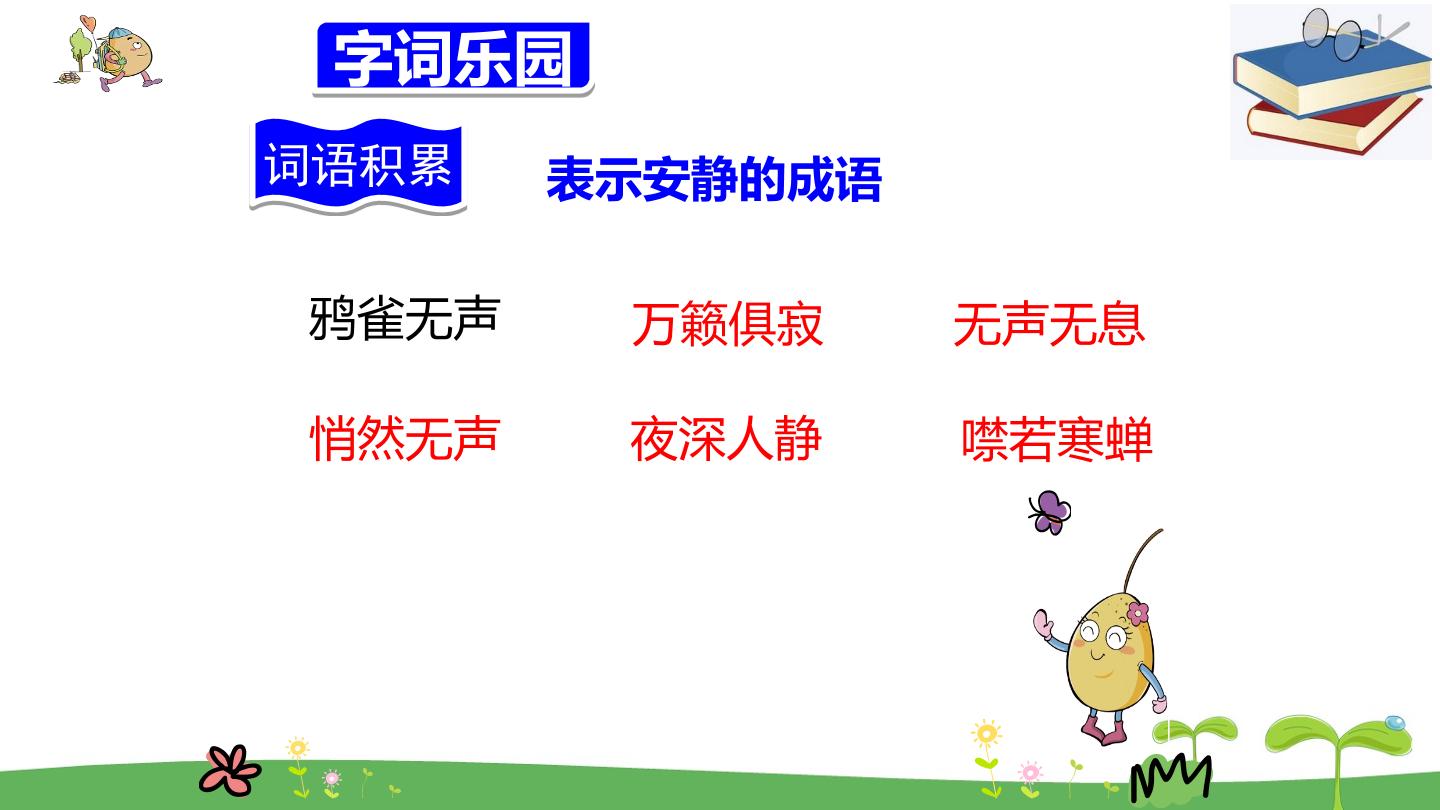 字词乐园

词语积累

表示安静的成语

鸦雀无声 万籁俱寂 无声无息

悄然无声 夜深人静 噤若寒蝉